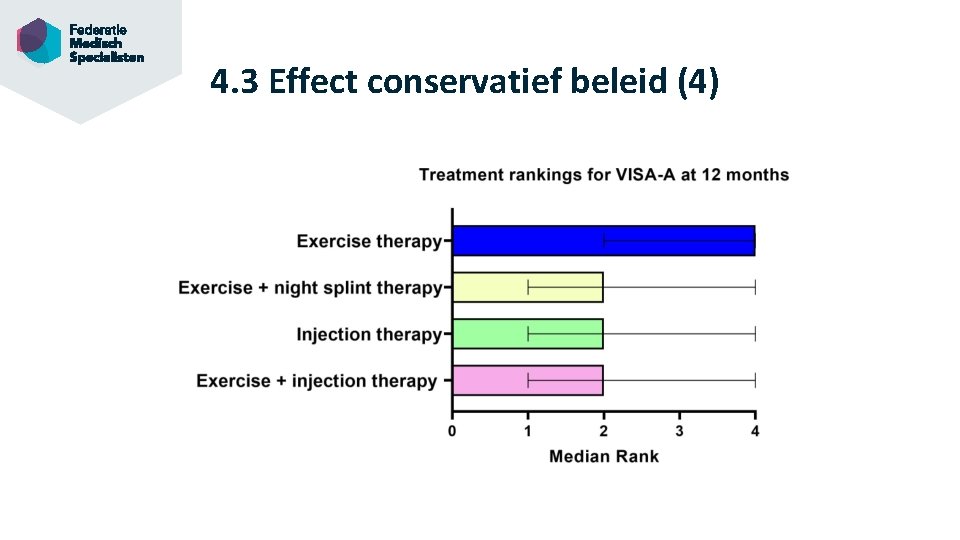 Federatie
Medisch
Specialisten

4.3 Effect conservatief beleid (4)

Treatment rankings for VISA-A at 12 months

Exercise therapy
Exercise + night splint therapy
Injection therapy
Exercise + injection therapy

0 1 2 3 4

Median Rank